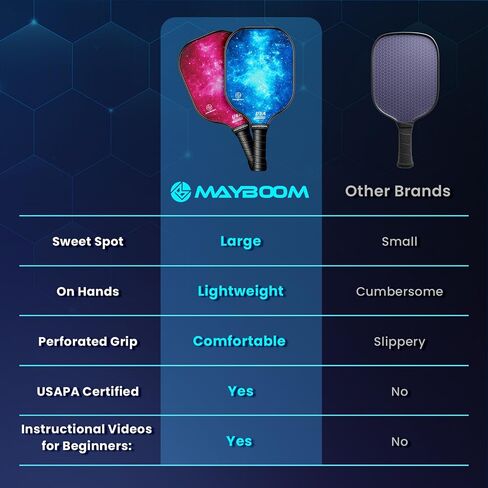 | | MAYBOOM | Other Brands |
|---|---|---|
| Sweet Spot | Large | Small |
| On Hands | Lightweight | Cumbersome |
| Perforated Grip | Comfortable | Slippery |
| USAPA Certified | Yes | No |
| Instructional Videos for Beginners: | Yes | No |